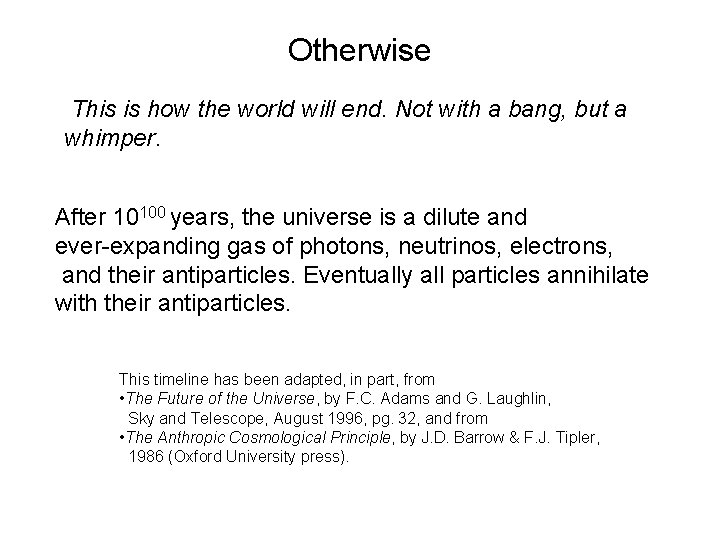 Otherwise

This is how the world will end. Not with a bang, but a whimper.

After $10^{100}$ years, the universe is a dilute and ever-expanding gas of photons, neutrinos, electrons, and their antiparticles. Eventually all particles annihilate with their antiparticles.

This timeline has been adapted, in part, from
•The Future of the Universe, by F.C. Adams and G. Laughlin, Sky and Telescope, August 1996, pg. 32, and from
•The Anthropic Cosmological Principle, by J.D. Barrow & F.J. Tipler, 1986 (Oxford University press).